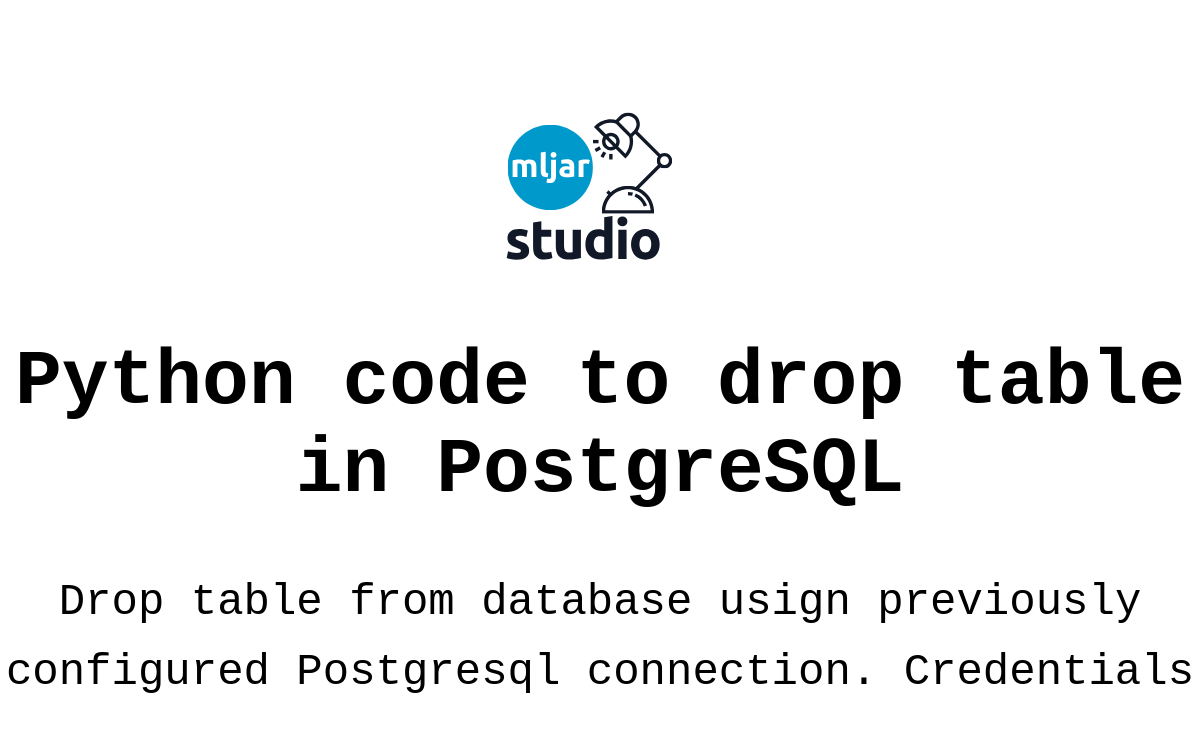 mljar studio

Python code to drop table in PostgreSQL

Drop table from database usign previously configured Postgresql connection. Credentials